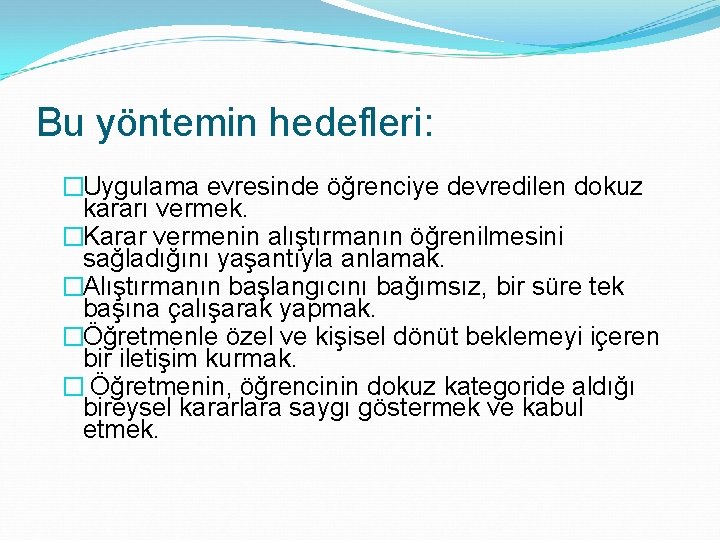 Bu yöntemin hedefleri:

□Uygulama evresinde öğrenciye devredilen dokuz kararı vermek.

□Karar vermenin alıştırmanın öğrenilmesini sağladığını yaşantıyla anlamak.

□Alıştırmanın başlangıcını bağımsız, bir süre tek başına çalışarak yapmak.

□Öğretmenle özel ve kişisel dönüt beklemeyi içeren bir iletişim kurmak.

□ Öğretmenin, öğrencinin dokuz kategoride aldığı bireysel kararlara saygı göstermek ve kabul etmek.